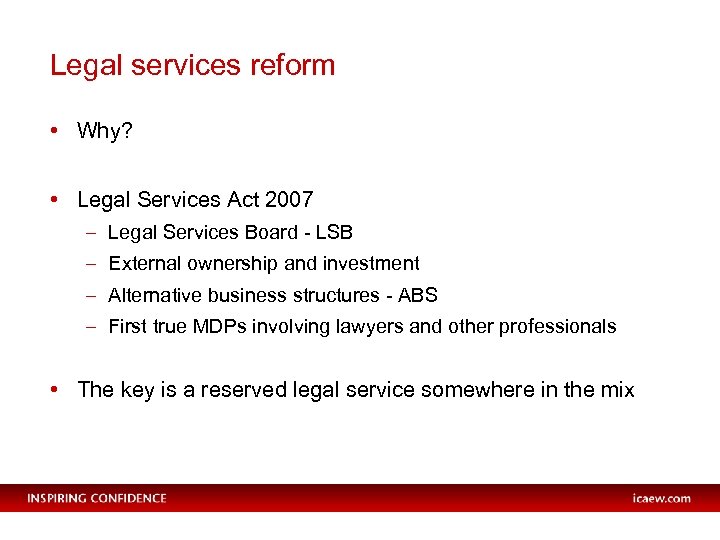 Legal services reform

• Why?

• Legal Services Act 2007
 – Legal Services Board - LSB
 – External ownership and investment
 – Alternative business structures - ABS
 – First true MDPs involving lawyers and other professionals

• The key is a reserved legal service somewhere in the mix

INSPIRING CONFIDENCE

icaew.com